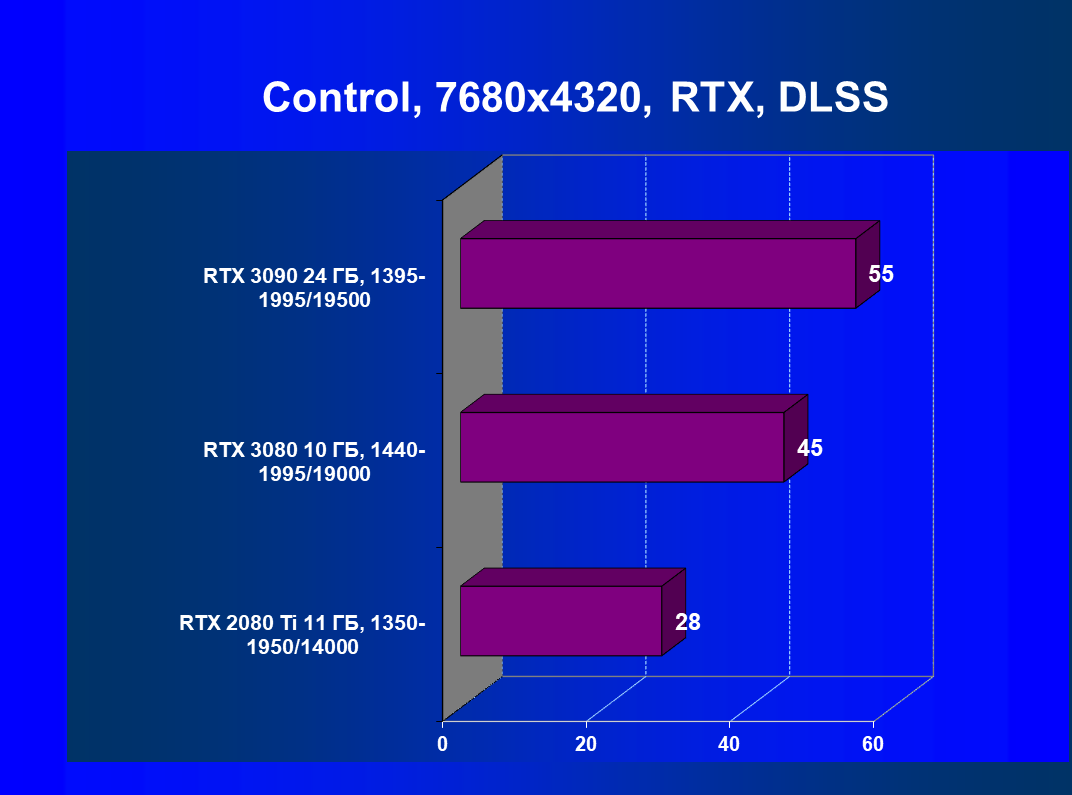 Control, 7680x4320, RTX, DLSS

RTX 3090 24 ГБ, 1395-1995/19500

55

RTX 3080 10 ГБ, 1440-1995/19000

45

RTX 2080 Ti 11 ГБ, 1350-1950/14000

28

0
20
40
60